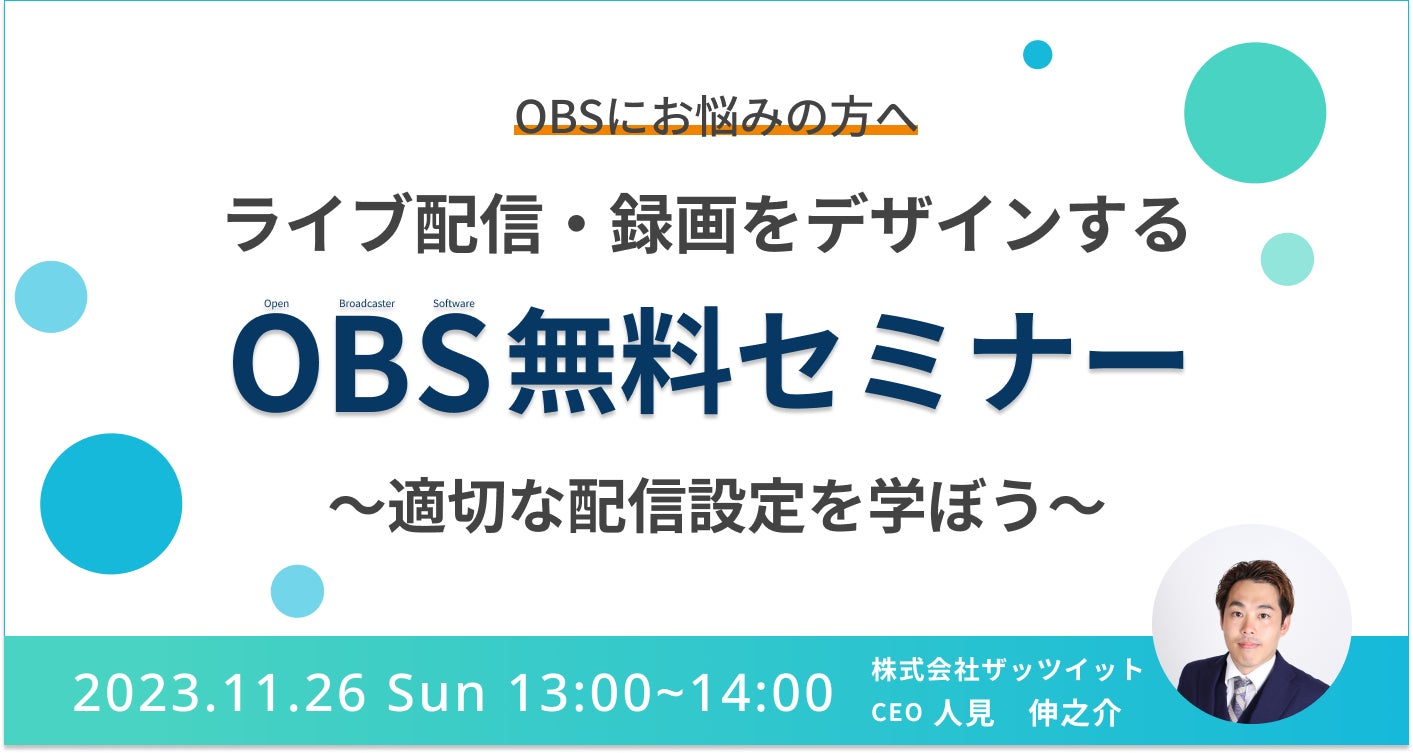 OBSにお悩みの方へ

ライブ配信・録画をデザインする

Open Broadcaster Software

OBS無料セミナー

〜適切な配信設定を学ぼう〜

2023.11.26 Sun 13:00~14:00

株式会社ザッツイット
CEO 人見　伸之介